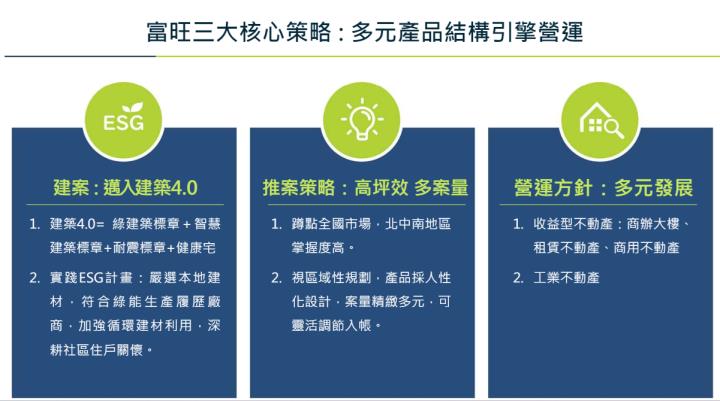 富旺三大核心策略：多元產品結構引擎營運

ESG

建案：邁入建築4.0

1. 建築4.0= 綠建築標章＋智慧建築標章+耐震標章+健康宅

2. 實踐ESG計畫：嚴選本地建材，符合綠能生產履歷廠商，加強循環建材利用，深耕社區住戶關懷。

推案策略：高坪效 多案量

1. 蹲點全國市場，北中南地區掌握度高。

2. 視區域性規劃，產品採人性化設計，案量精緻多元，可靈活調節入帳。

營運方針：多元發展

1. 收益型不動產：商辦大樓、租賃不動產、商用不動產

2. 工業不動產